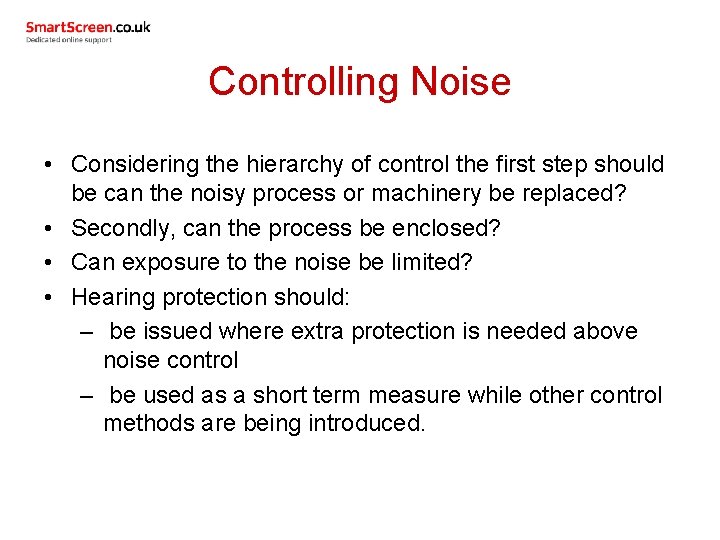 SmartScreen.co.uk
Dedicated online support

Controlling Noise

• Considering the hierarchy of control the first step should be can the noisy process or machinery be replaced?
• Secondly, can the process be enclosed?
• Can exposure to the noise be limited?
• Hearing protection should:
– be issued where extra protection is needed above noise control
– be used as a short term measure while other control methods are being introduced.